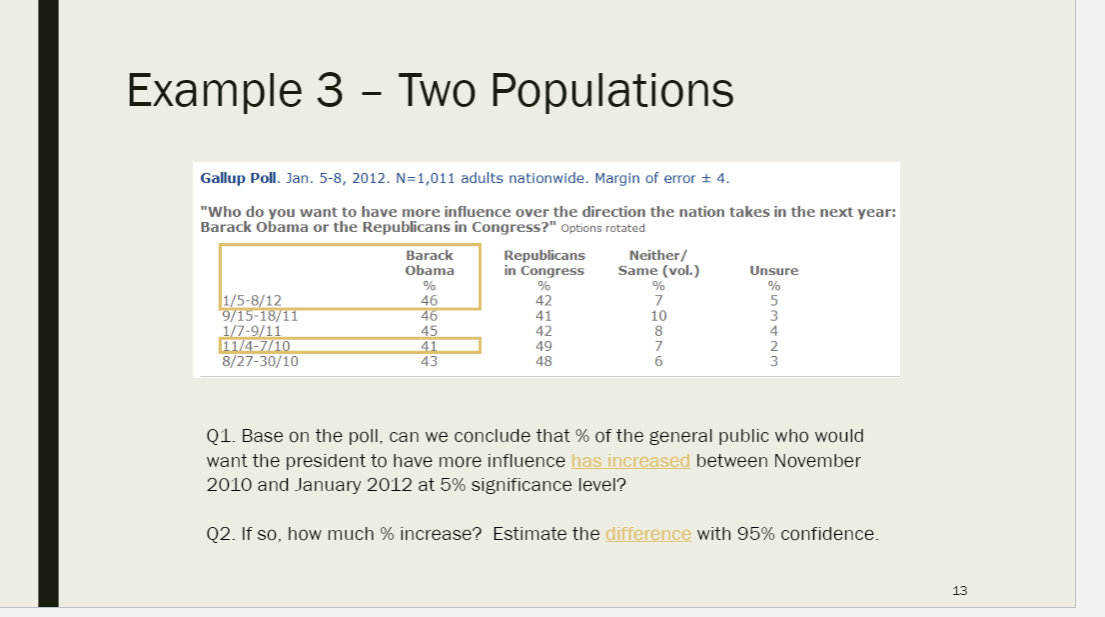 Example 3 – Two Populations

Gallup Poll. Jan. 5-8, 2012. N=1,011 adults nationwide. Margin of error ± 4.

"Who do you want to have more influence over the direction the nation takes in the next year: Barack Obama or the Republicans in Congress?" Options rotated

| | Barack Obama | Republicans in Congress | Neither/ Same (vol.) | Unsure |
|---|---|---|---|---|
| | % | % | % | % |
| 1/5-8/12 | 46 | 42 | 7 | 5 |
| 9/15-18/11 | 46 | 41 | 10 | 3 |
| 1/7-9/11 | 45 | 42 | 8 | 4 |
| 11/4-7/10 | 41 | 49 | 7 | 2 |
| 8/27-30/10 | 43 | 48 | 6 | 3 |

Q1. Base on the poll, can we conclude that % of the general public who would want the president to have more influence has increased between November 2010 and January 2012 at 5% significance level?

Q2. If so, how much % increase? Estimate the difference with 95% confidence.

13